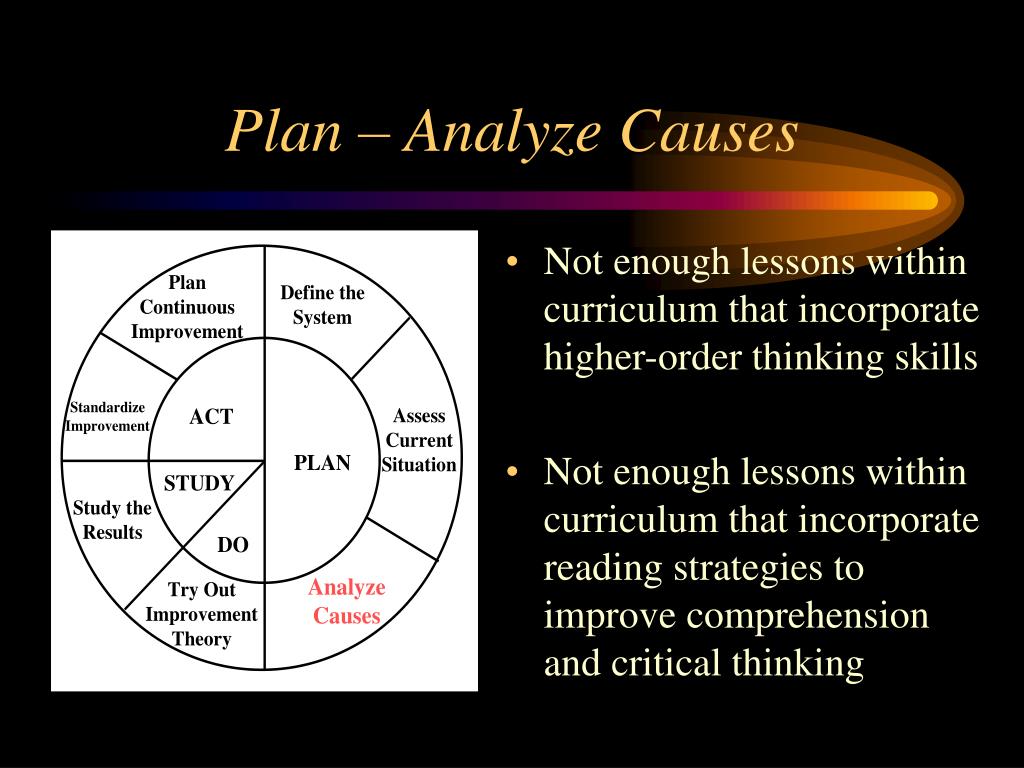 Plan – Analyze Causes

Plan Continuous Improvement

Define the System

Standardize Improvement

ACT

Assess Current Situation

PLAN

STUDY

Study the Results

DO

Try Out Improvement Theory

Analyze Causes

• Not enough lessons within curriculum that incorporate higher-order thinking skills

• Not enough lessons within curriculum that incorporate reading strategies to improve comprehension and critical thinking